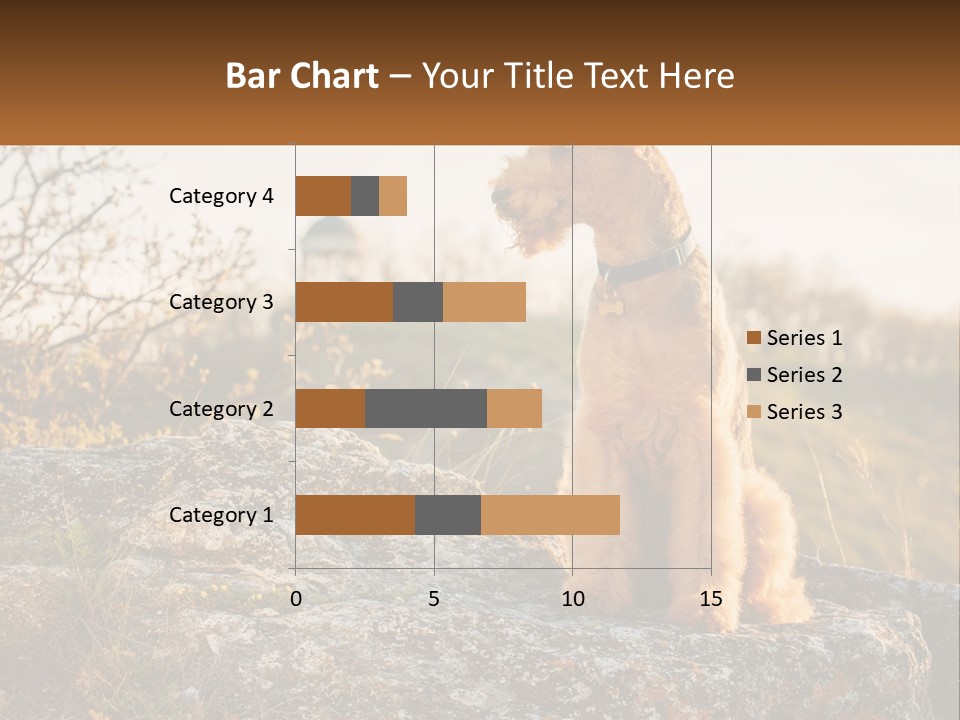 Bar Chart – Your Title Text Here

Category 4
Category 3
Category 2
Category 1

0
5
10
15

Series 1
Series 2
Series 3